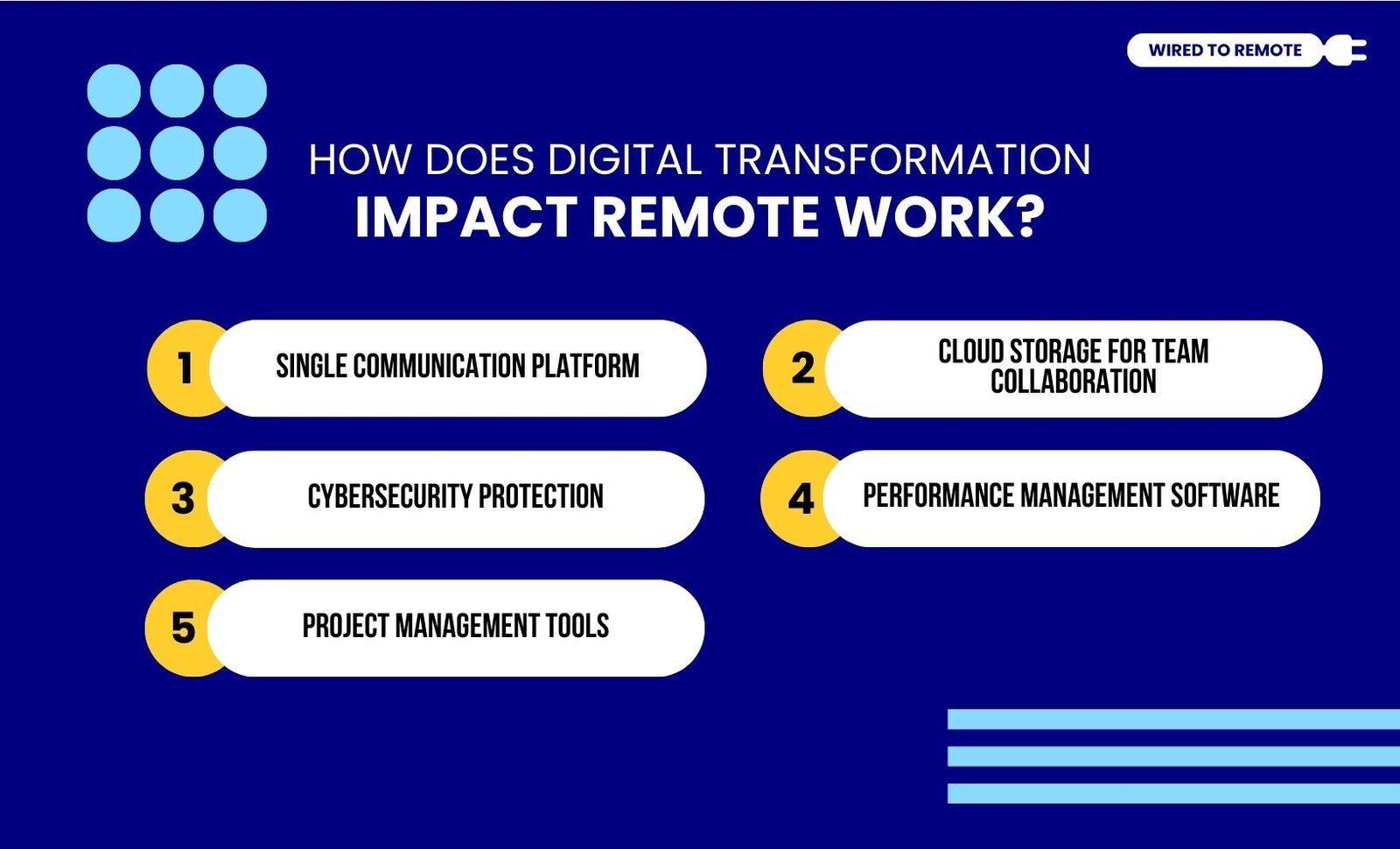 WIRED TO REMOTE

HOW DOES DIGITAL TRANSFORMATION
IMPACT REMOTE WORK?

1 SINGLE COMMUNICATION PLATFORM

2 CLOUD STORAGE FOR TEAM COLLABORATION

3 CYBERSECURITY PROTECTION

4 PERFORMANCE MANAGEMENT SOFTWARE

5 PROJECT MANAGEMENT TOOLS